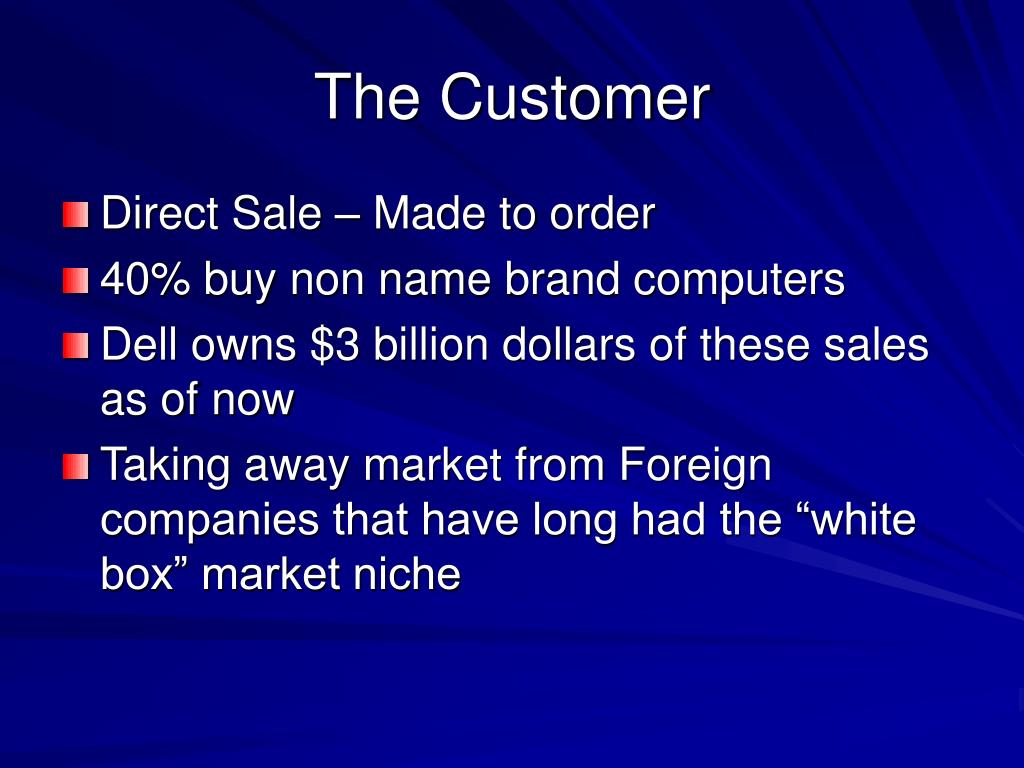 The Customer

Direct Sale – Made to order

40% buy non name brand computers

Dell owns \$3 billion dollars of these sales as of now

Taking away market from Foreign companies that have long had the “white box” market niche